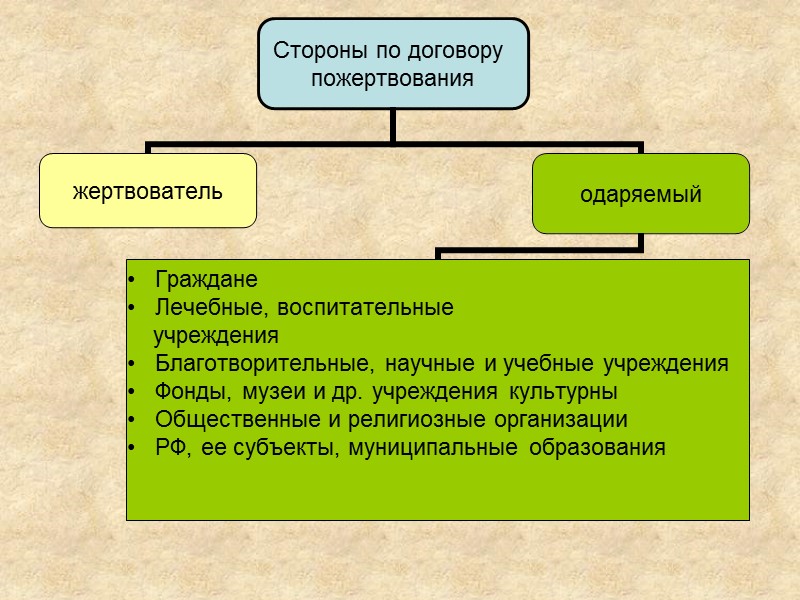 Стороны по договору пожертвования

жертвователь

одаряемый

• Граждане
• Лечебные, воспитательные учреждения
• Благотворительные, научные и учебные учреждения
• Фонды, музеи и др. учреждения культурны
• Общественные и религиозные организации
• РФ, ее субъекты, муниципальные образования